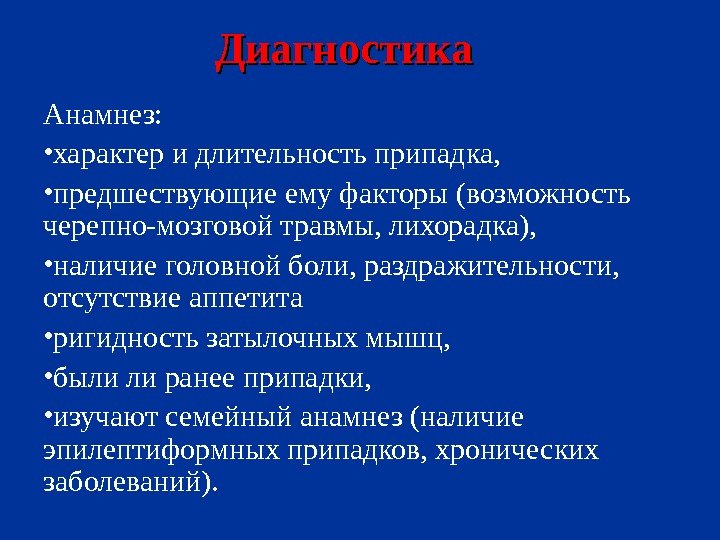 Диагностика

Анамнез:

•характер и длительность припадка,

•предшествующие ему факторы (возможность черепно-мозговой травмы, лихорадка),

•наличие головной боли, раздражительности, отсутствие аппетита

•ригидность затылочных мышц,

•были ли ранее припадки,

•изучают семейный анамнез (наличие эпилептиформных припадков, хронических заболеваний).